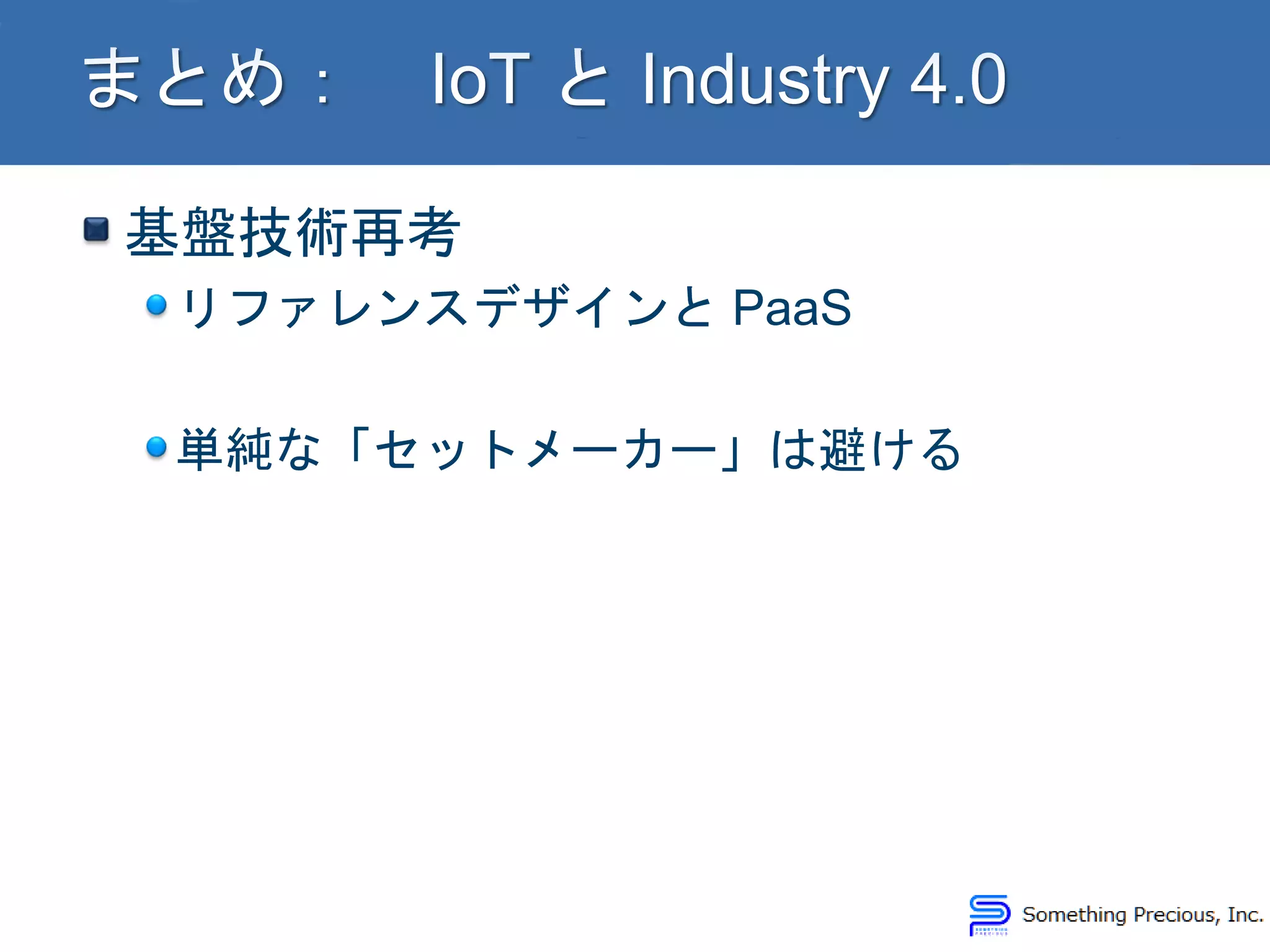 まとめ： IoT と Industry 4.0

基盤技術再考

リファレンスデザインと PaaS

単純な「セットメーカー」は避ける

Something Precious, Inc.